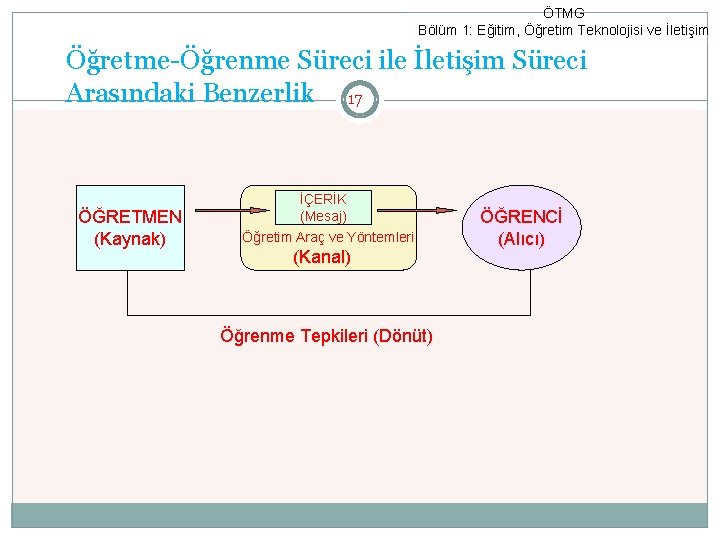 ÖTMG
Bölüm 1: Eğitim, Öğretim Teknolojisi ve İletişim

Öğretme-Öğrenme Süreci ile İletişim Süreci Arasındaki Benzerlik

17

ÖĞRETMEN
(Kaynak)

İÇERİK
(Mesaj)
Öğretim Araç ve Yöntemleri
(Kanal)

ÖĞRENCİ
(Alıcı)

Öğrenme Tepkileri (Dönüt)